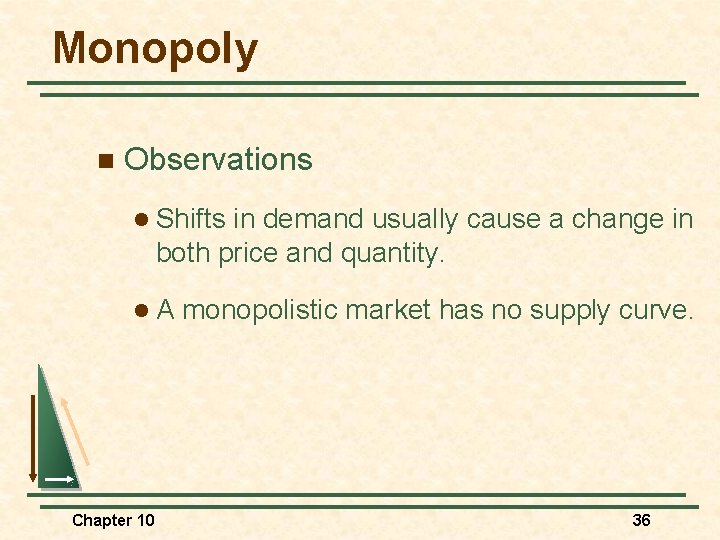 Monopoly

Observations

Shifts in demand usually cause a change in both price and quantity.

A monopolistic market has no supply curve.

Chapter 10

36